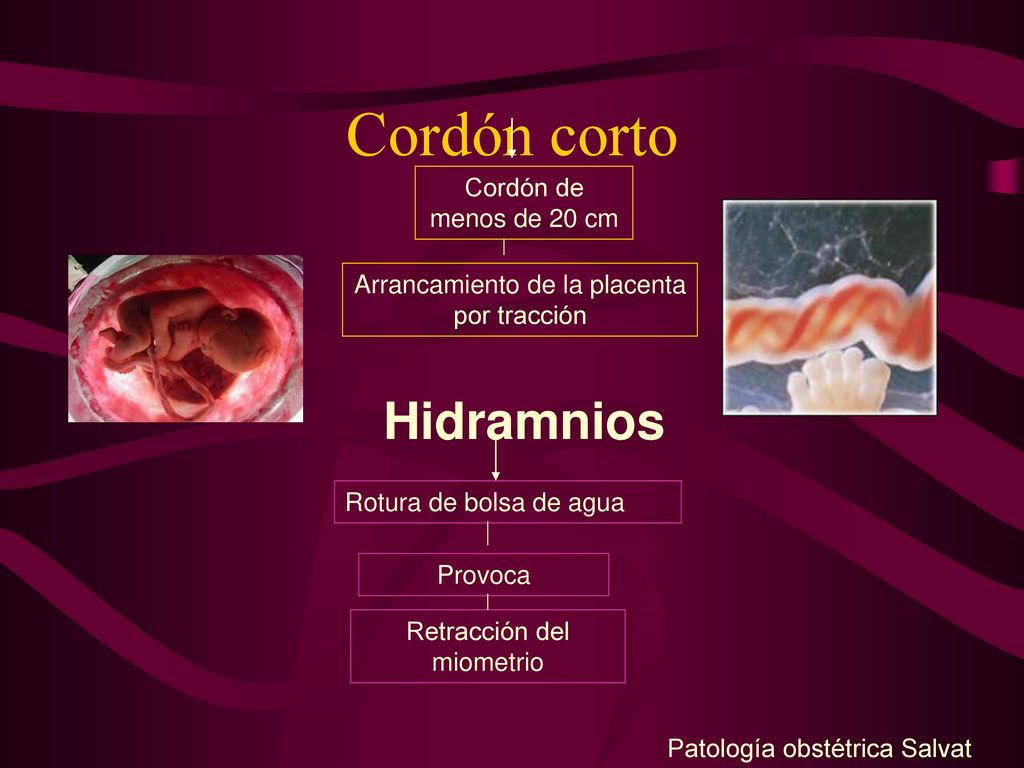 Cordón corto

Cordón de menos de 20 cm

Arrancamiento de la placenta por tracción

Hidramnios

Rotura de bolsa de agua

Provoca

Retracción del miometrio

Patología obstétrica Salvat